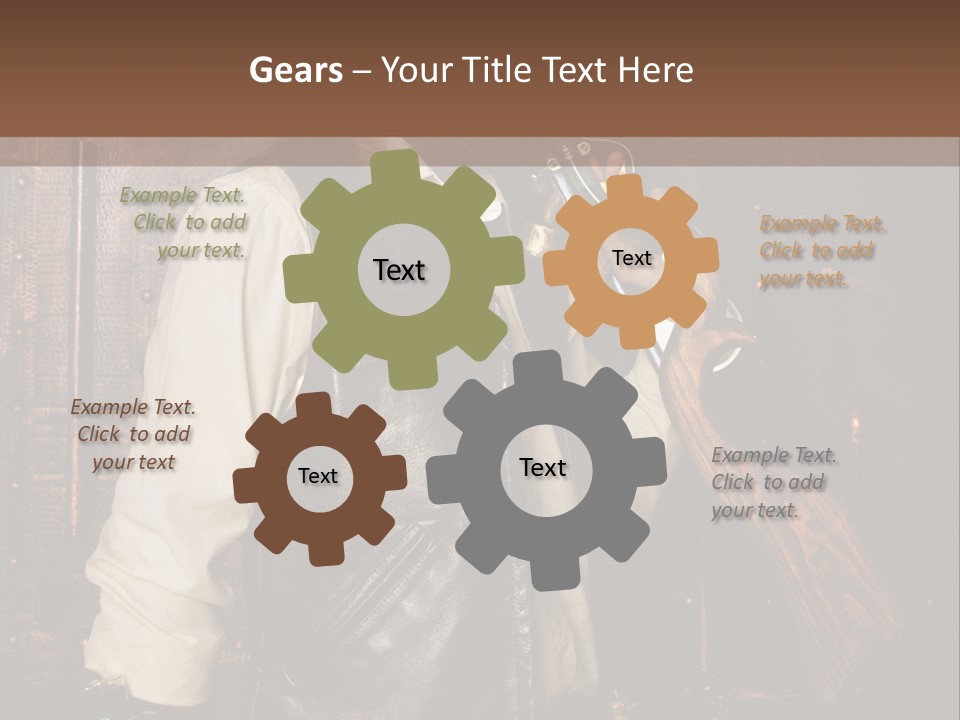 Gears – Your Title Text Here

Example Text. Click to add your text.

Text

Text

Example Text. Click to add your text.

Example Text. Click to add your text

Text

Text

Example Text. Click to add your text.